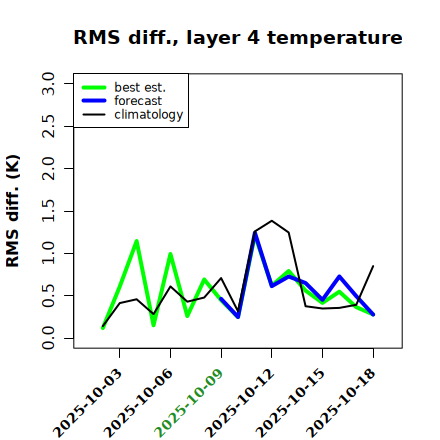 RMS diff., layer 4 temperature

best est.
forecast
climatology

RMS diff. (K)

3.0
2.5
2.0
1.5
1.0
0.5
0.0

2025-10-03
2025-10-06
2025-10-09
2025-10-12
2025-10-15
2025-10-18